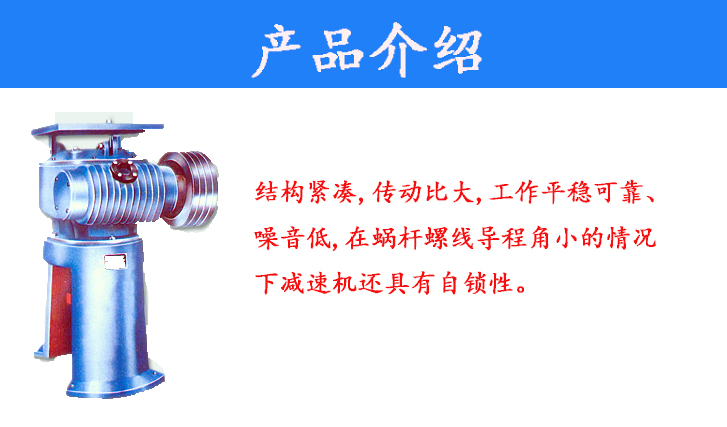 产品介绍

结构紧凑，传动比大，工作平稳可靠、噪音低，在蜗杆螺线导程角小的情况下减速机还具有自锁性。